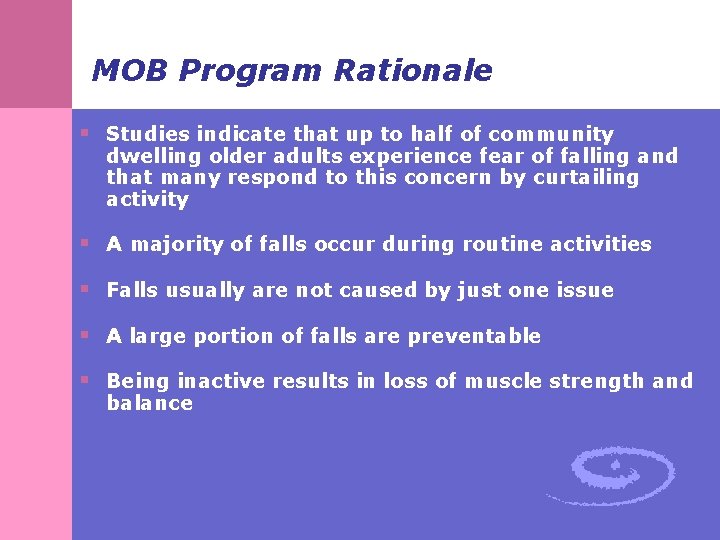 MOB Program Rationale

- Studies indicate that up to half of community dwelling older adults experience fear of falling and that many respond to this concern by curtailing activity

- A majority of falls occur during routine activities

- Falls usually are not caused by just one issue

- A large portion of falls are preventable

- Being inactive results in loss of muscle strength and balance